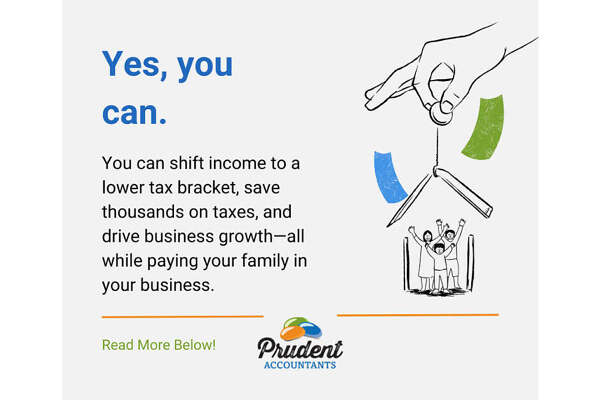 Yes, you can.

You can shift income to a lower tax bracket, save thousands on taxes, and drive business growth—all while paying your family in your business.

Read More Below!

Prudent
ACCOUNTANTS